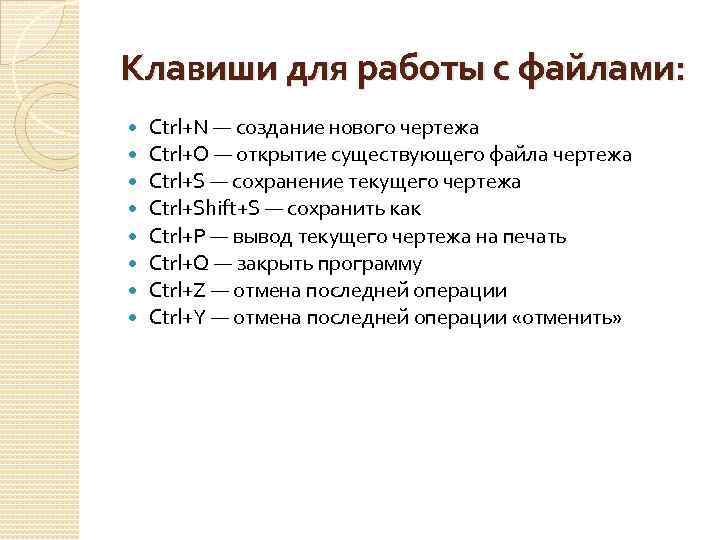 Клавиши для работы с файлами:

- Ctrl+N — создание нового чертежа
- Ctrl+O — открытие существующего файла чертежа
- Ctrl+S — сохранение текущего чертежа
- Ctrl+Shift+S — сохранить как
- Ctrl+P — вывод текущего чертежа на печать
- Ctrl+Q — закрыть программу
- Ctrl+Z — отмена последней операции
- Ctrl+Y — отмена последней операции «отменить»